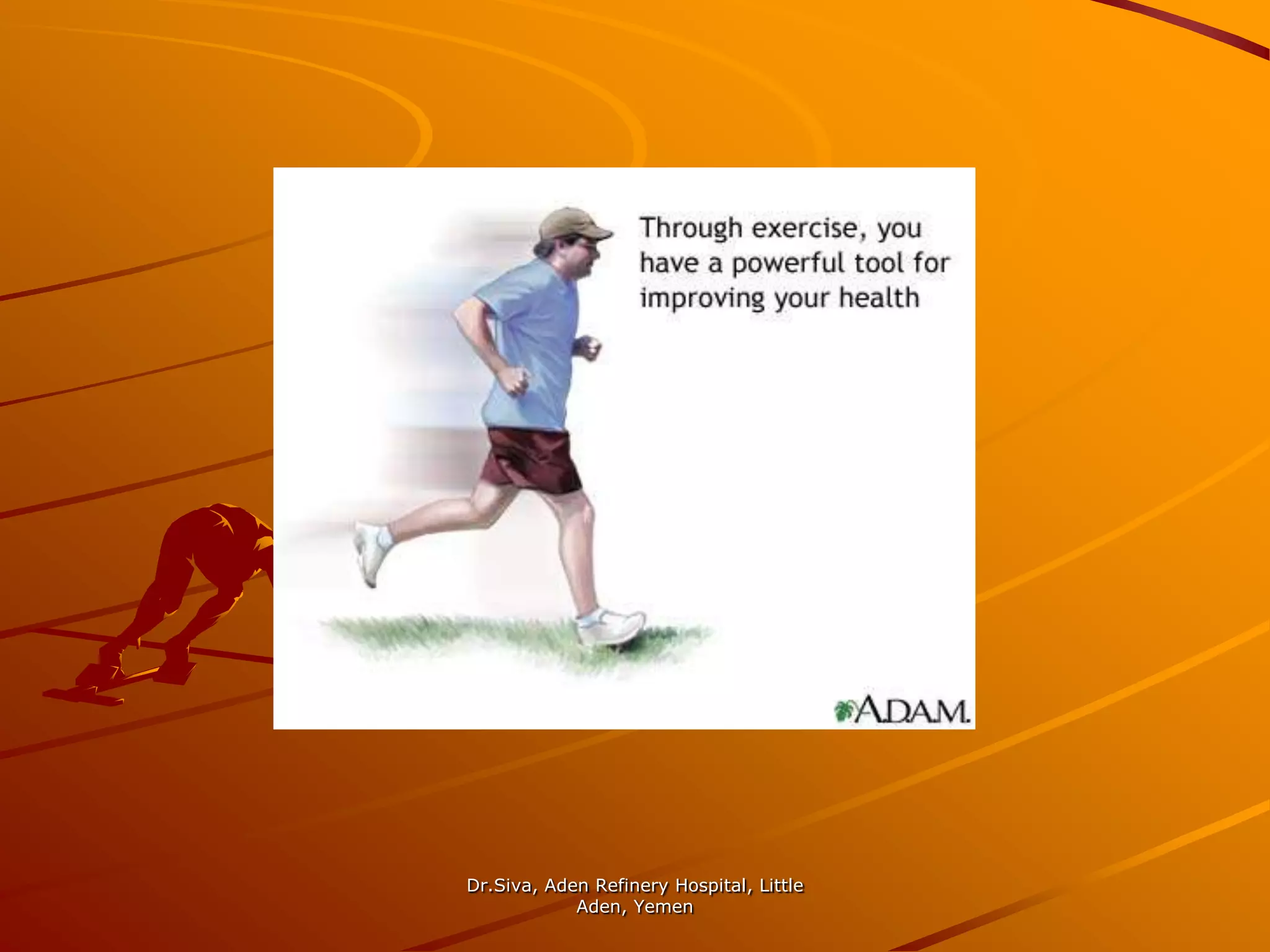 Through exercise, you have a powerful tool for improving your health

A.D.A.M.

Dr.Siva, Aden Refinery Hospital, Little Aden, Yemen